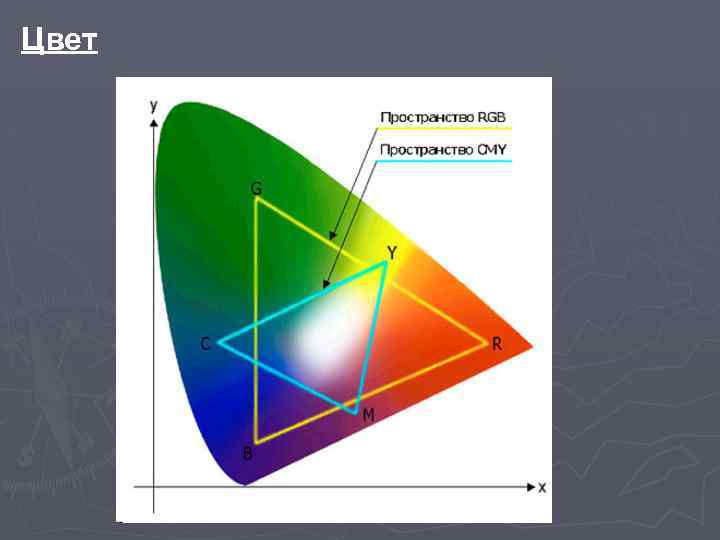 Цвет

y

Пространство RGB

Пространство CMY

G

Y

C

R

M

B

x